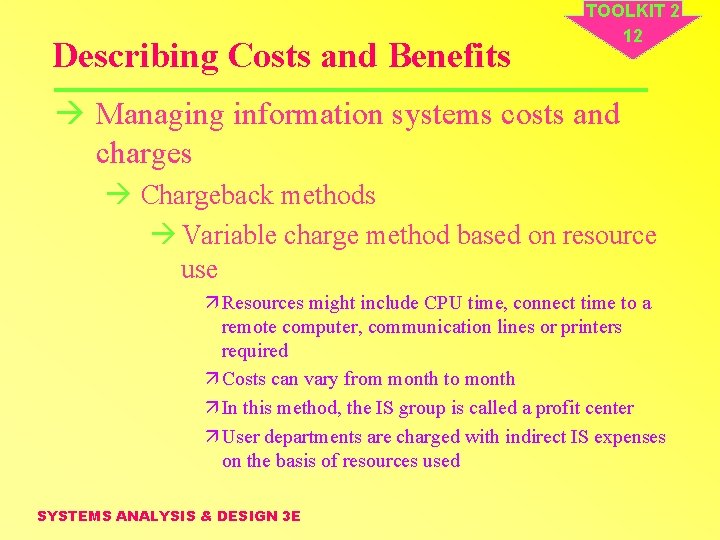 TOOLKIT 2
12

Describing Costs and Benefits

→ Managing information systems costs and charges

→ Chargeback methods

→ Variable charge method based on resource use

↗ Resources might include CPU time, connect time to a remote computer, communication lines or printers required

↗ Costs can vary from month to month

↗ In this method, the IS group is called a profit center

↗ User departments are charged with indirect IS expenses on the basis of resources used

SYSTEMS ANALYSIS & DESIGN 3E